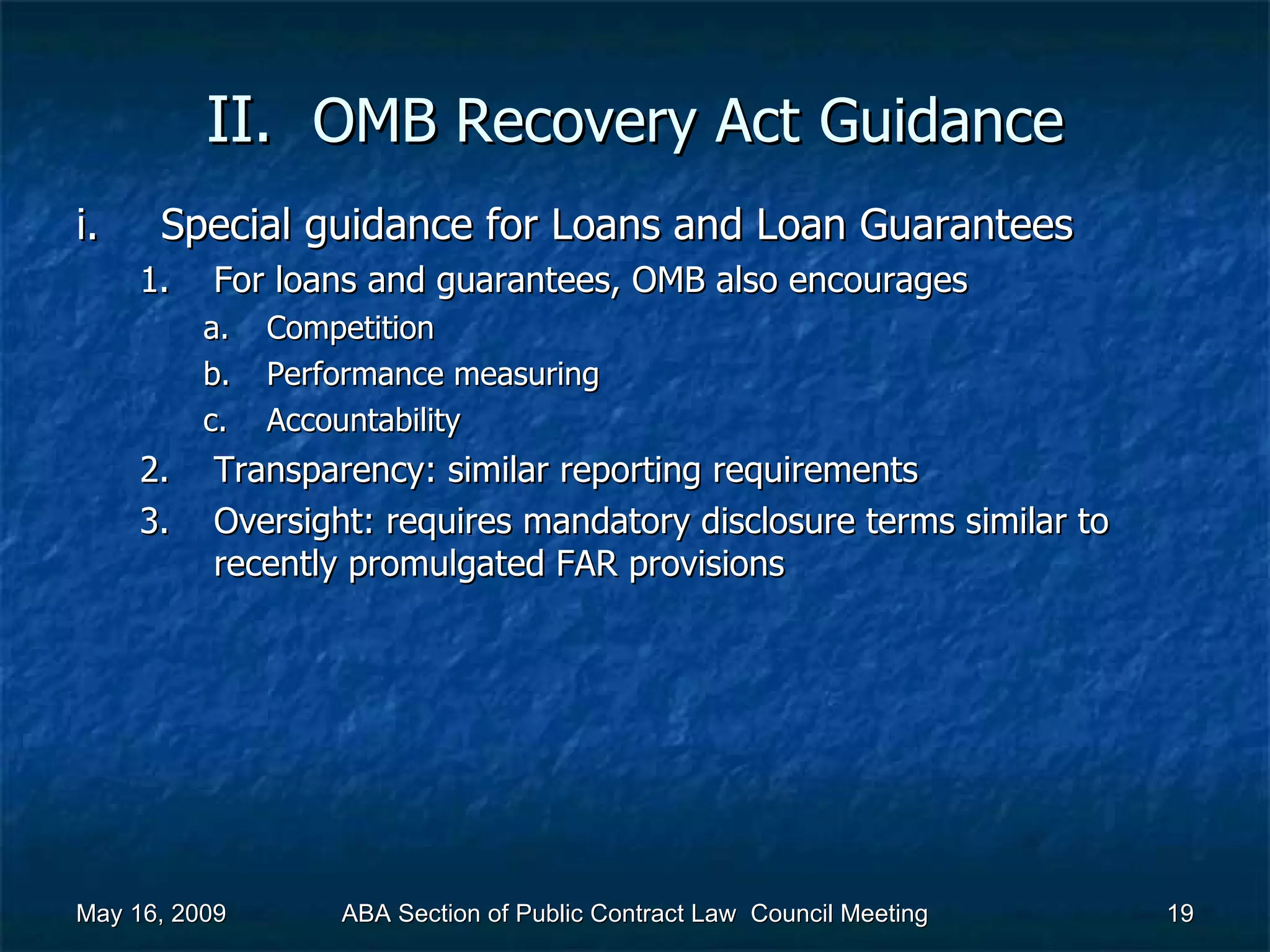 II. OMB Recovery Act Guidance

i. Special guidance for Loans and Loan Guarantees

1. For loans and guarantees, OMB also encourages

a. Competition

b. Performance measuring

c. Accountability

2. Transparency: similar reporting requirements

3. Oversight: requires mandatory disclosure terms similar to recently promulgated FAR provisions

May 16, 2009 ABA Section of Public Contract Law Council Meeting 19